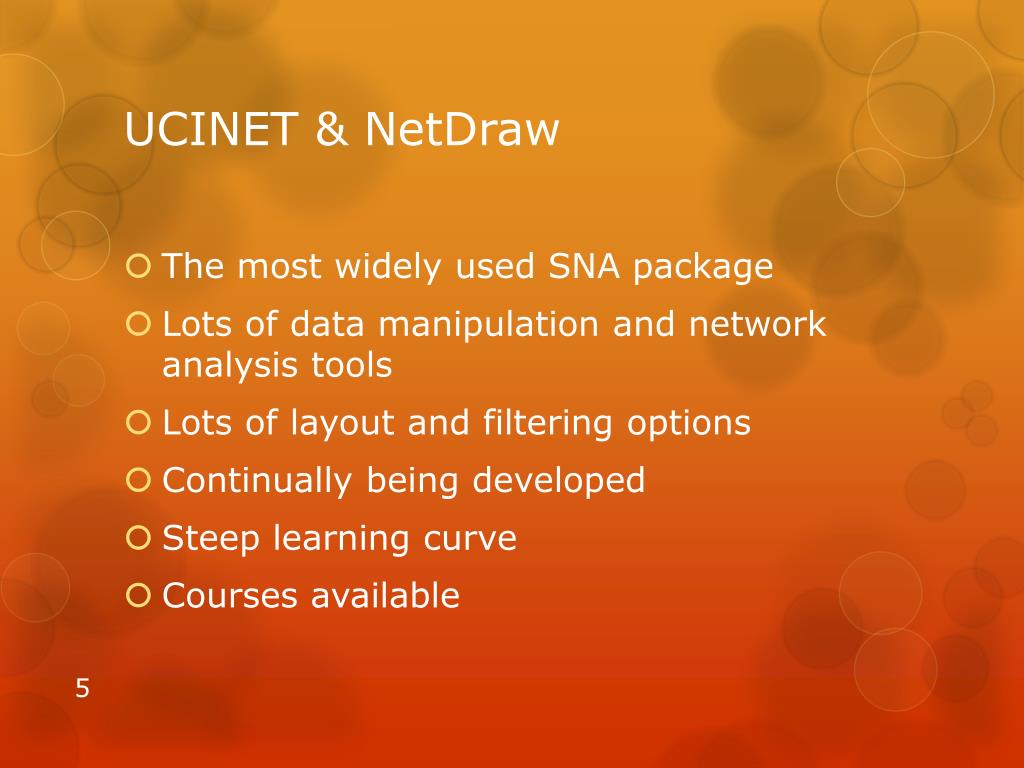 UCINET & NetDraw

The most widely used SNA package
Lots of data manipulation and network analysis tools
Lots of layout and filtering options
Continually being developed
Steep learning curve
Courses available

5